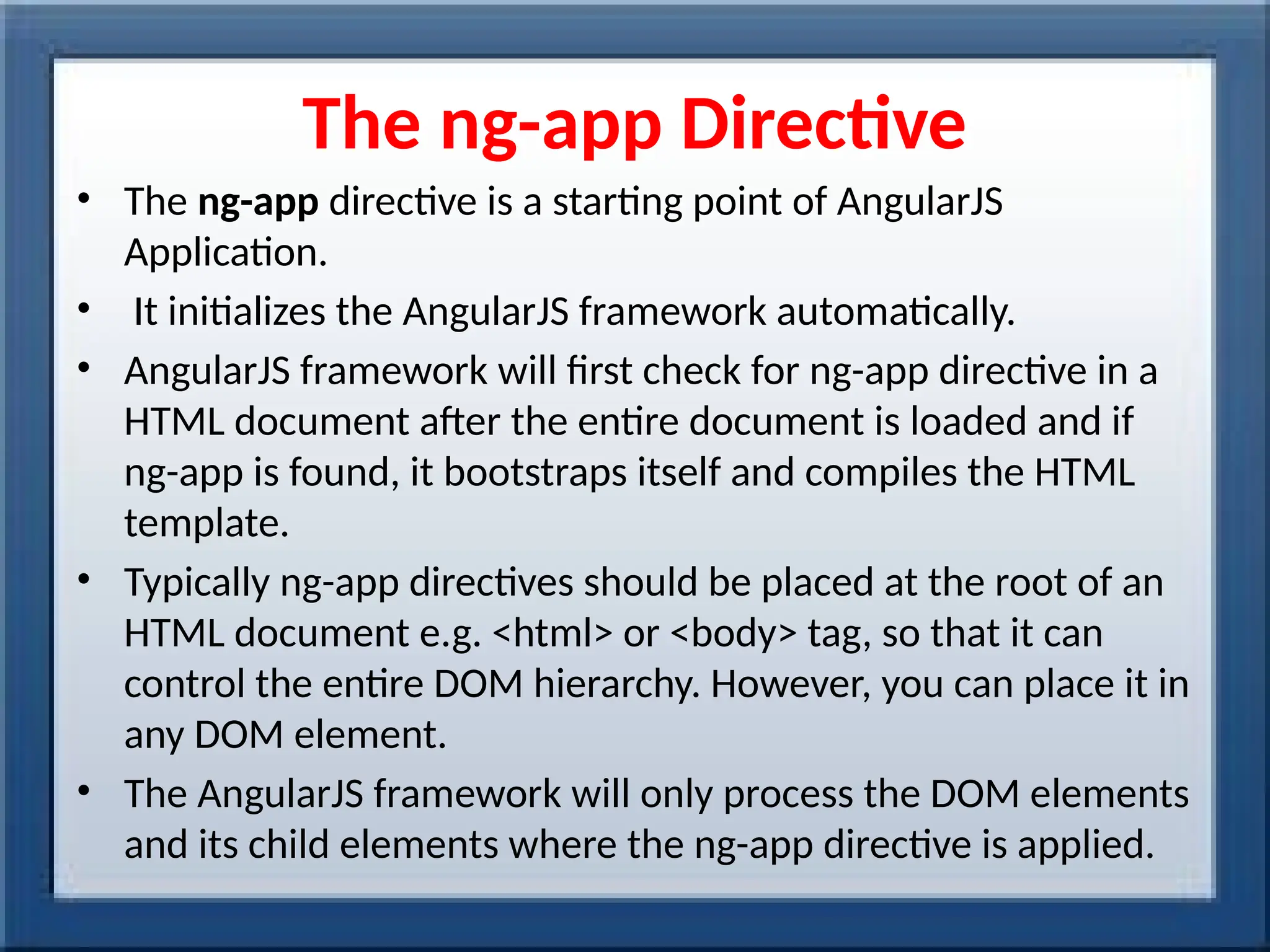 The ng-app Directive

• The ng-app directive is a starting point of AngularJS Application.
• It initializes the AngularJS framework automatically.
• AngularJS framework will first check for ng-app directive in a HTML document after the entire document is loaded and if ng-app is found, it bootstraps itself and compiles the HTML template.
• Typically ng-app directives should be placed at the root of an HTML document e.g. <html> or <body> tag, so that it can control the entire DOM hierarchy. However, you can place it in any DOM element.
• The AngularJS framework will only process the DOM elements and its child elements where the ng-app directive is applied.